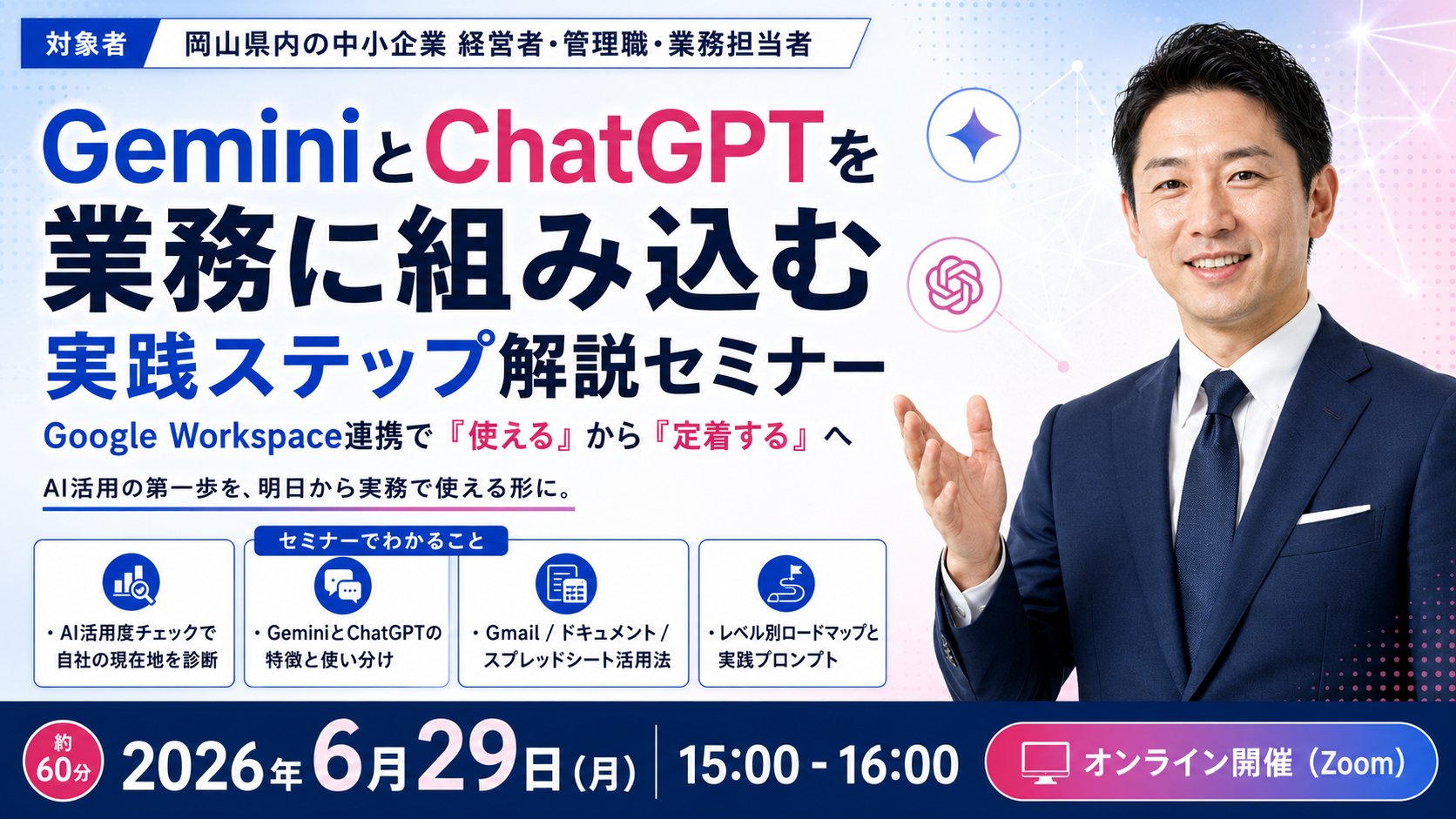 対象者　岡山県内の中小企業 経営者・管理職・業務担当者

GeminiとChatGPTを
業務に組み込む
実践ステップ解説セミナー

Google Workspace連携で『使える』から『定着する』へ

AI活用の第一歩を、明日から実務で使える形に。

セミナーでわかること

・AI活用度チェックで自社の現在地を診断

・GeminiとChatGPTの特徴と使い分け

・Gmail / ドキュメント / スプレッドシート活用法

・レベル別ロードマップと実践プロンプト

約60分　2026年6月29日（月）　15:00 - 16:00　オンライン開催（Zoom）